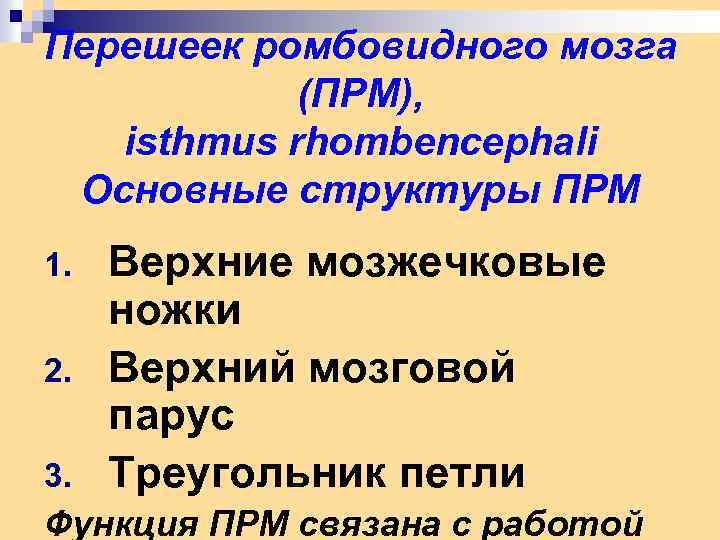 Перешеек ромбовидного мозга (ПРМ), isthmus rhombencephali
Основные структуры ПРМ

1. Верхние мозжечковые ножки
2. Верхний мозговой парус
3. Треугольник петли

Функция ПРМ связана с работой